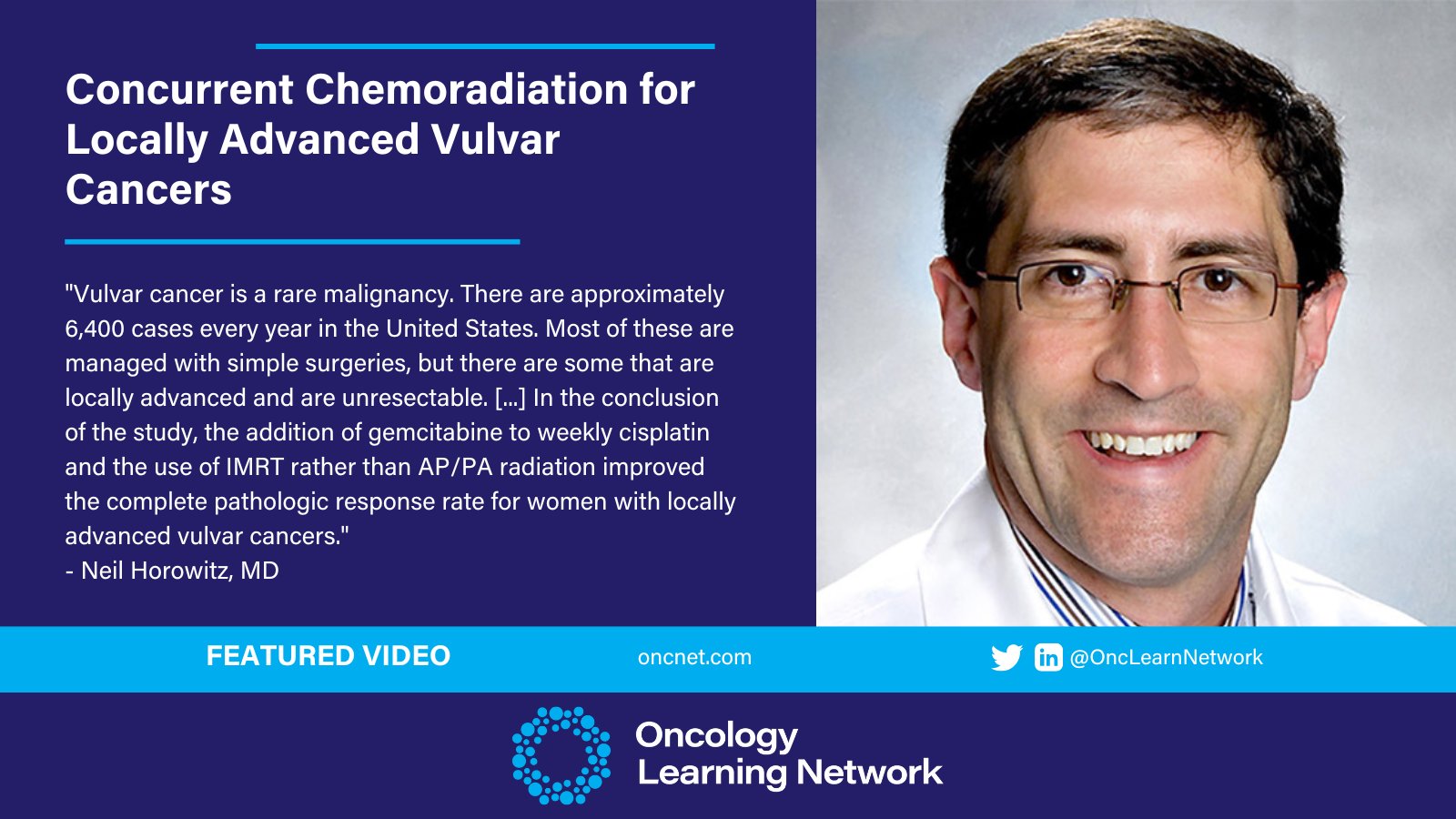 Concurrent Chemoradiation for Locally Advanced Vulvar Cancers

"Vulvar cancer is a rare malignancy. There are approximately 6,400 cases every year in the United States. Most of these are managed with simple surgeries, but there are some that are locally advanced and are unresectable. [...] In the conclusion of the study, the addition of gemcitabine to weekly cisplatin and the use of IMRT rather than AP/PA radiation improved the complete pathologic response rate for women with locally advanced vulvar cancers."
- Neil Horowitz, MD

FEATURED VIDEO

oncnet.com

@OncLearnNetwork

Oncology Learning Network